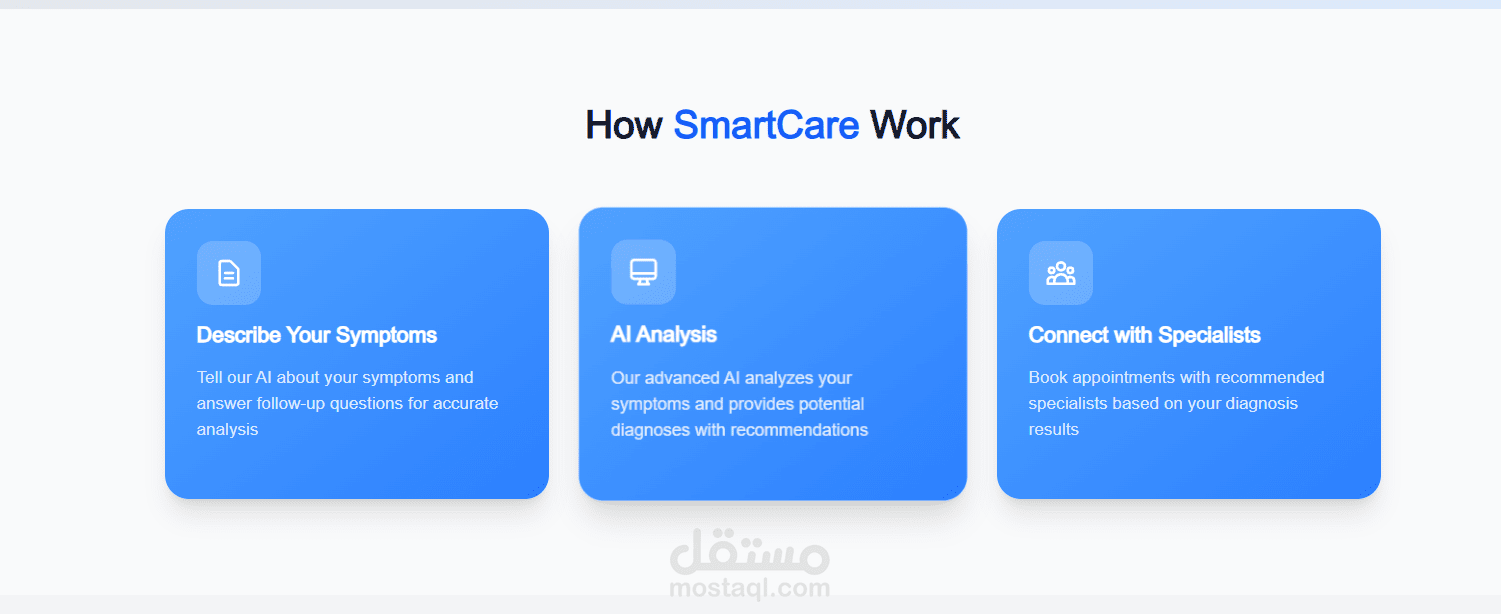 How SmartCare Work

Describe Your Symptoms

Tell our AI about your symptoms and answer follow-up questions for accurate analysis

AI Analysis

Our advanced AI analyzes your symptoms and provides potential diagnoses with recommendations

Connect with Specialists

Book appointments with recommended specialists based on your diagnosis results

مستقل
mostaql.com